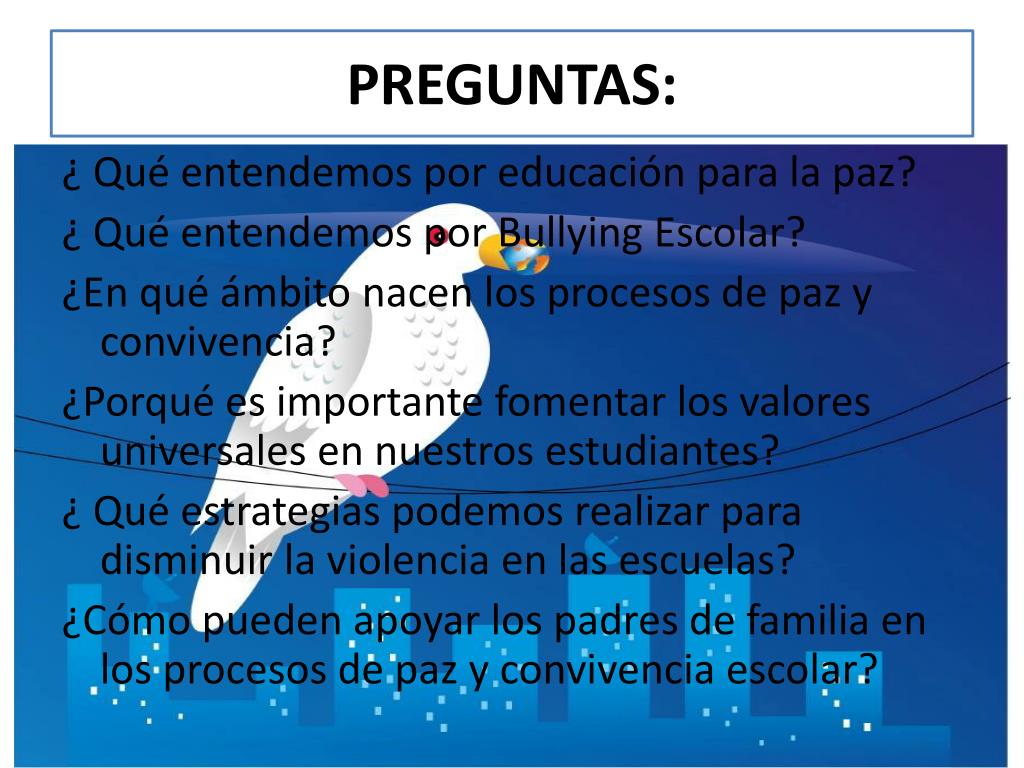 PREGUNTAS:

¿ Qué entendemos por educación para la paz?

¿ Qué entendemos por Bullying Escolar?

¿En qué ámbito nacen los procesos de paz y convivencia?

¿Porqué es importante fomentar los valores universales en nuestros estudiantes?

¿ Qué estrategias podemos realizar para disminuir la violencia en las escuelas?

¿Cómo pueden apoyar los padres de familia en los procesos de paz y convivencia escolar?